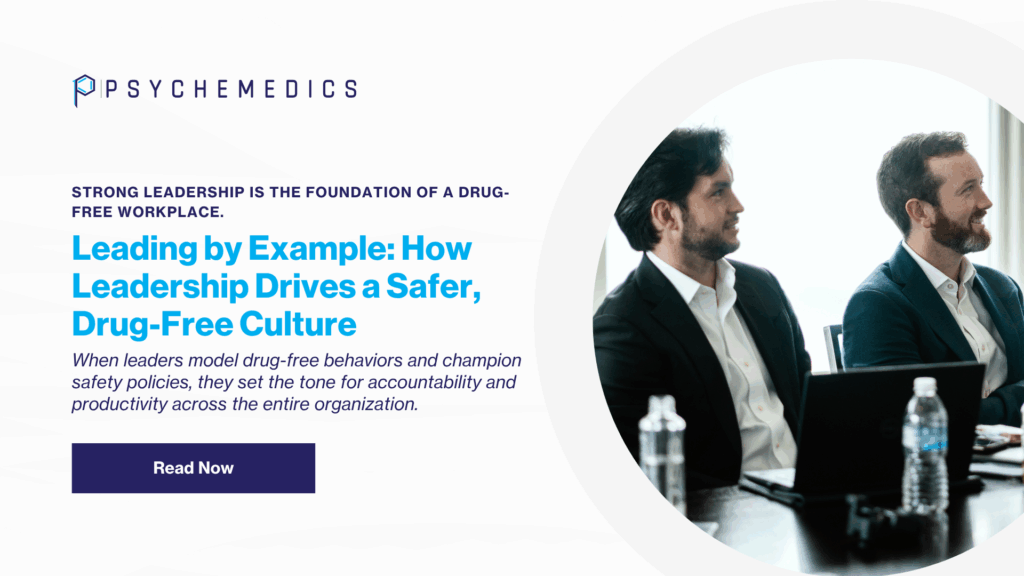 PSYCHEMEDICS

STRONG LEADERSHIP IS THE FOUNDATION OF A DRUG-FREE WORKPLACE.

Leading by Example: How Leadership Drives a Safer, Drug-Free Culture

When leaders model drug-free behaviors and champion safety policies, they set the tone for accountability and productivity across the entire organization.

Read Now